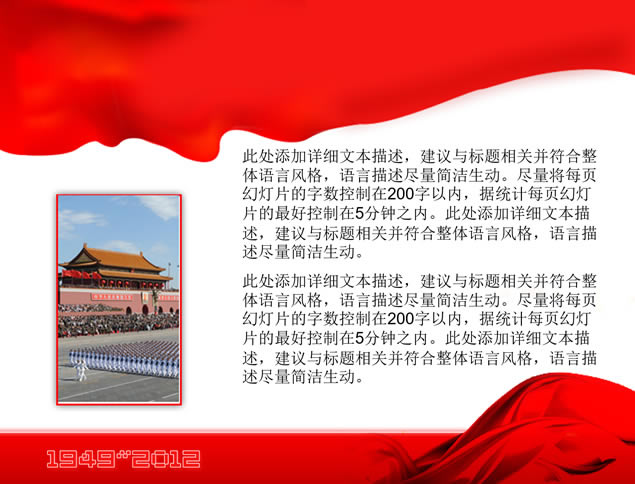 此处添加详细文本描述，建议与标题相关并符合整体语言风格，语言描述尽量简洁生动。尽量将每页幻灯片的字数控制在200字以内，据统计每页幻灯片的最好控制在5分钟之内。此处添加详细文本描述，建议与标题相关并符合整体语言风格，语言描述尽量简洁生动。

此处添加详细文本描述，建议与标题相关并符合整体语言风格，语言描述尽量简洁生动。尽量将每页幻灯片的字数控制在200字以内，据统计每页幻灯片的最好控制在5分钟之内。此处添加详细文本描述，建议与标题相关并符合整体语言风格，语言描述尽量简洁生动。

1949~2012